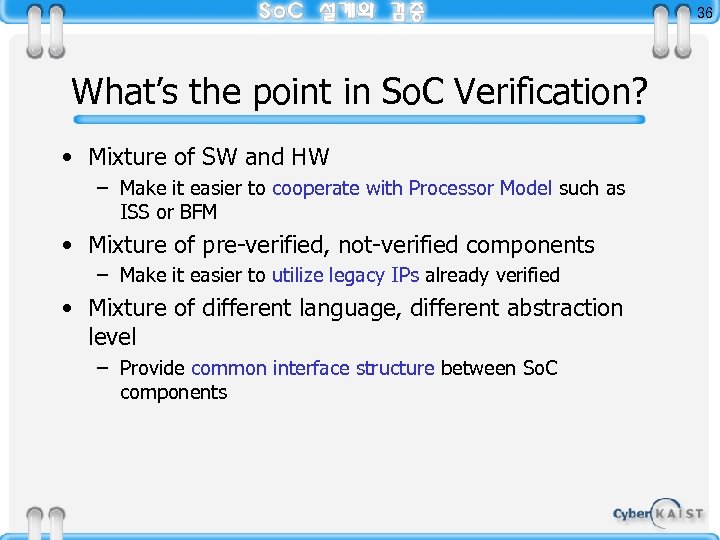 SoC 설계와 검증

36

What's the point in SoC Verification?

• Mixture of SW and HW
– Make it easier to cooperate with Processor Model such as ISS or BFM

• Mixture of pre-verified, not-verified components
– Make it easier to utilize legacy IPs already verified

• Mixture of different language, different abstraction level
– Provide common interface structure between SoC components

Cyber KAIST